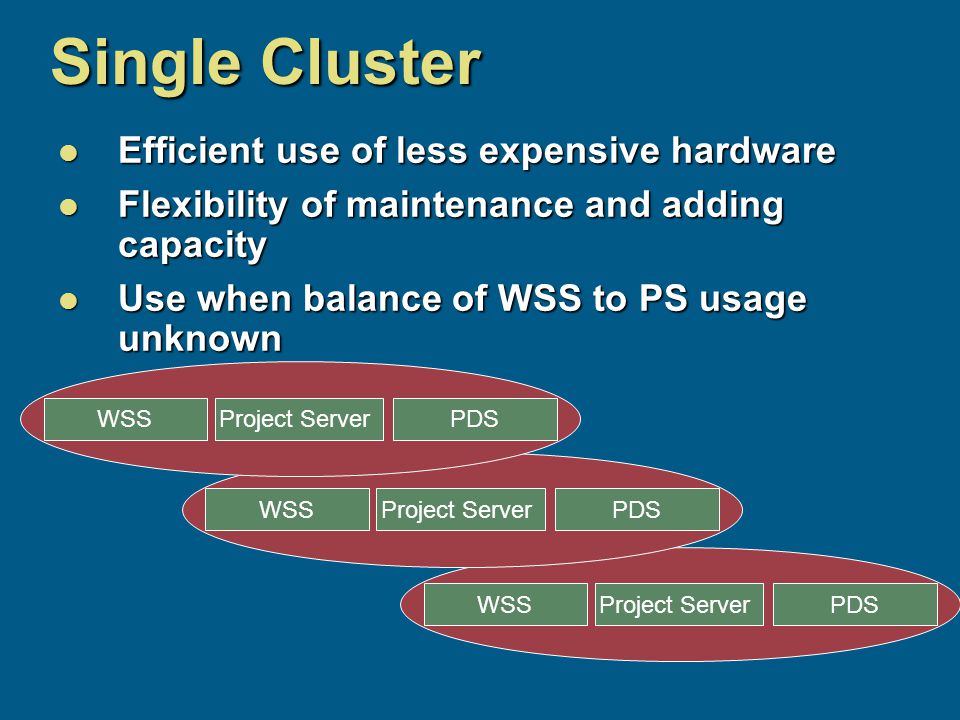 Single Cluster

Efficient use of less expensive hardware

Flexibility of maintenance and adding capacity

Use when balance of WSS to PS usage unknown

WSS
Project Server
PDS

WSS
Project Server
PDS

WSS
Project Server
PDS